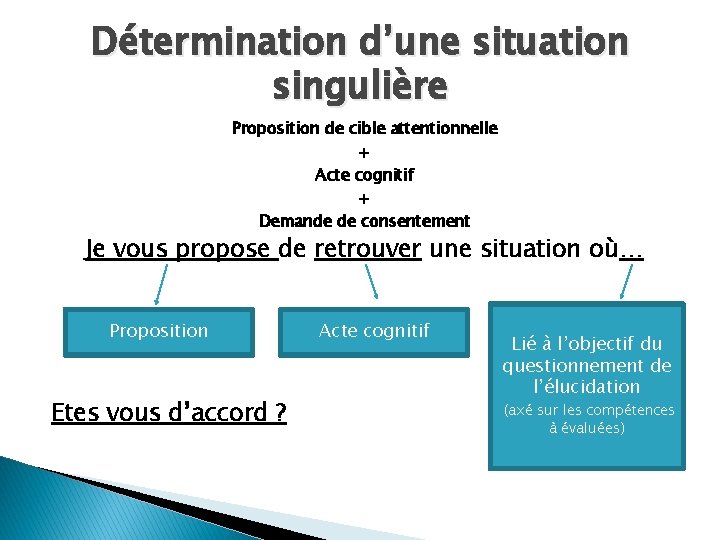 Détermination d'une situation singulière

Proposition de cible attentionnelle
+
Acte cognitif
+
Demande de consentement

Je vous propose de retrouver une situation où…

Proposition

Acte cognitif

Lié à l'objectif du questionnement de l'élucidation
(axé sur les compétences à évaluées)

Etes vous d'accord ?